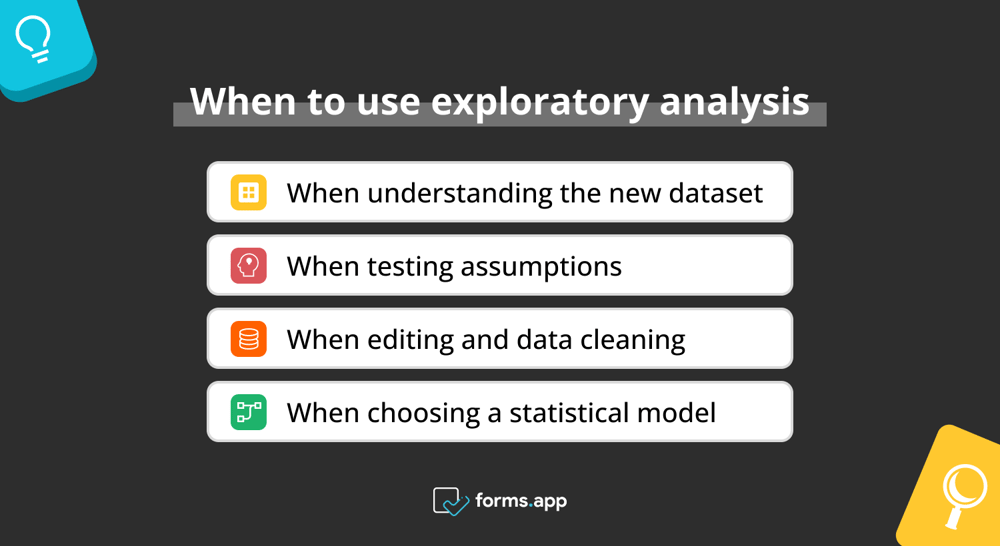 When to use exploratory analysis

When understanding the new dataset

When testing assumptions

When editing and data cleaning

When choosing a statistical model

forms.app